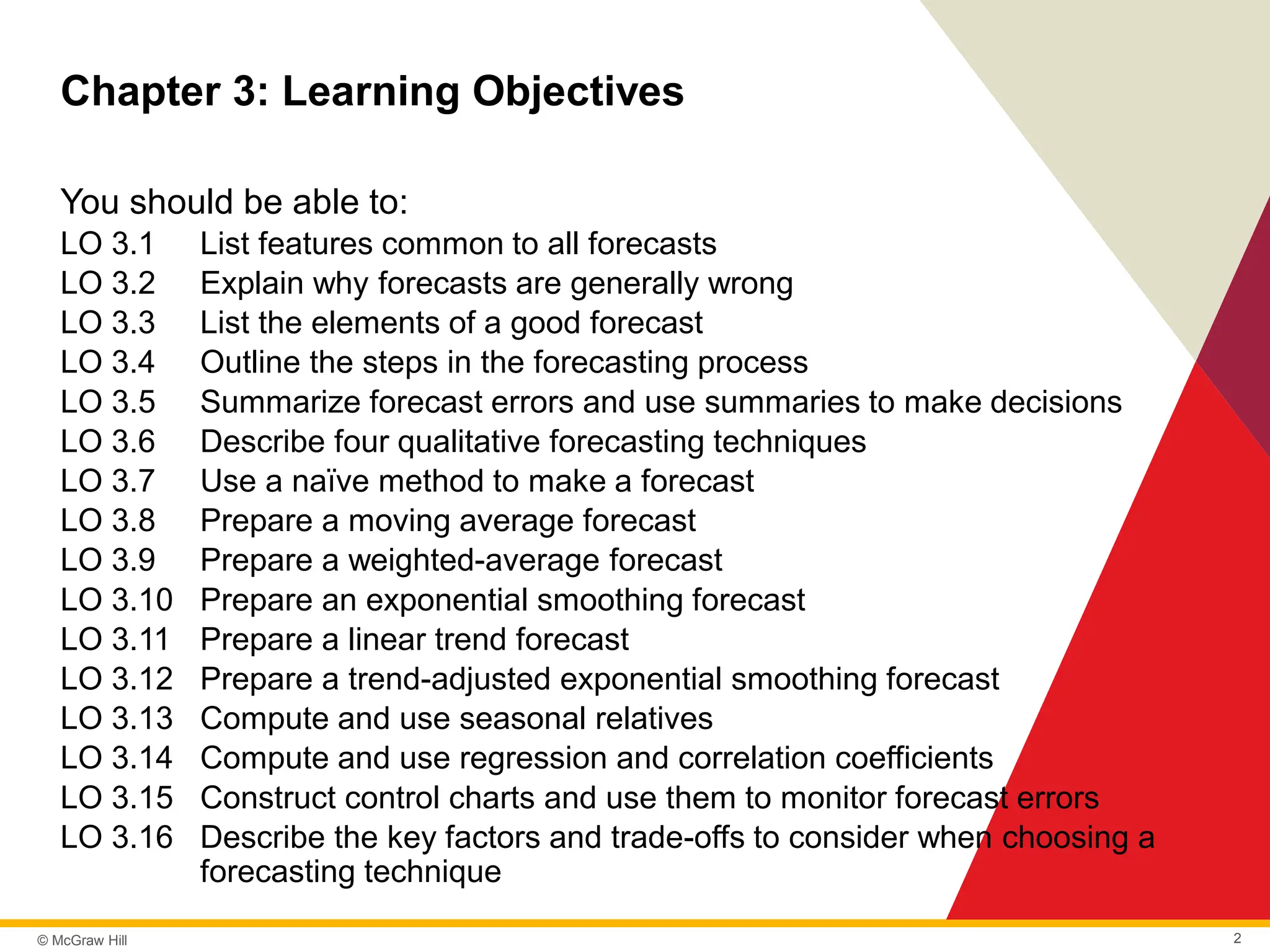 Chapter 3: Learning Objectives

You should be able to:
LO 3.1 List features common to all forecasts
LO 3.2 Explain why forecasts are generally wrong
LO 3.3 List the elements of a good forecast
LO 3.4 Outline the steps in the forecasting process
LO 3.5 Summarize forecast errors and use summaries to make decisions
LO 3.6 Describe four qualitative forecasting techniques
LO 3.7 Use a naïve method to make a forecast
LO 3.8 Prepare a moving average forecast
LO 3.9 Prepare a weighted-average forecast
LO 3.10 Prepare an exponential smoothing forecast
LO 3.11 Prepare a linear trend forecast
LO 3.12 Prepare a trend-adjusted exponential smoothing forecast
LO 3.13 Compute and use seasonal relatives
LO 3.14 Compute and use regression and correlation coefficients
LO 3.15 Construct control charts and use them to monitor forecast errors
LO 3.16 Describe the key factors and trade-offs to consider when choosing a forecasting technique

© McGraw Hill

2